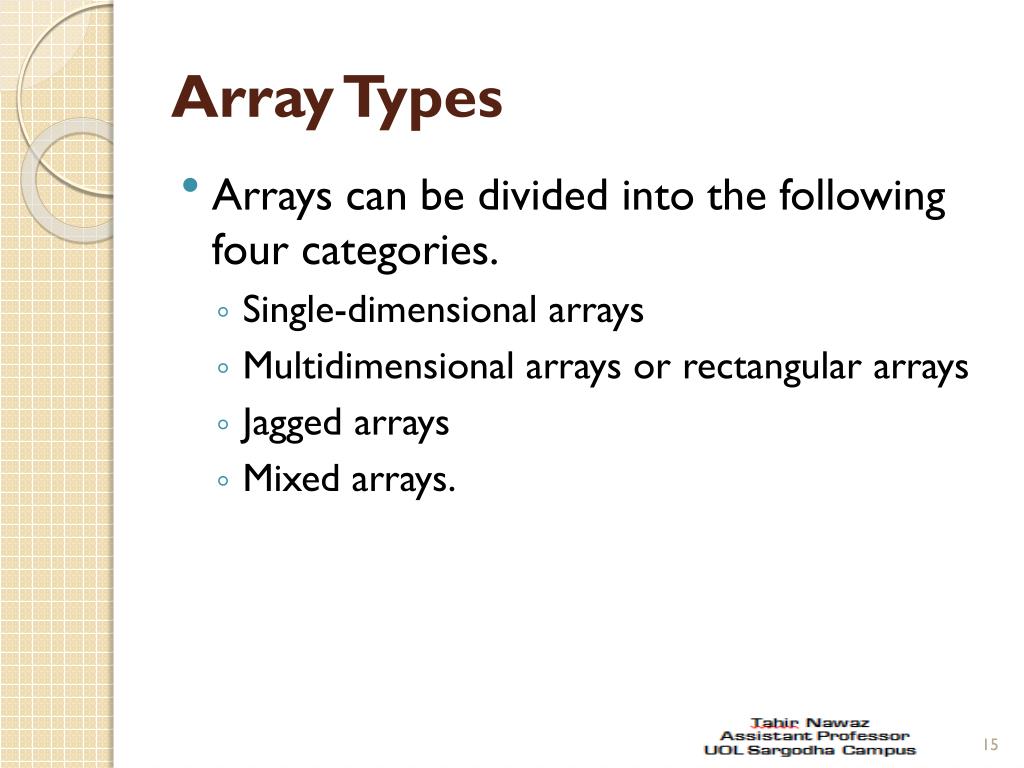 Array Types

• Arrays can be divided into the following four categories.
◦ Single-dimensional arrays
◦ Multidimensional arrays or rectangular arrays
◦ Jagged arrays
◦ Mixed arrays.

Tahir Nawaz
Assistant Professor
UOL Sargodha Campus

15